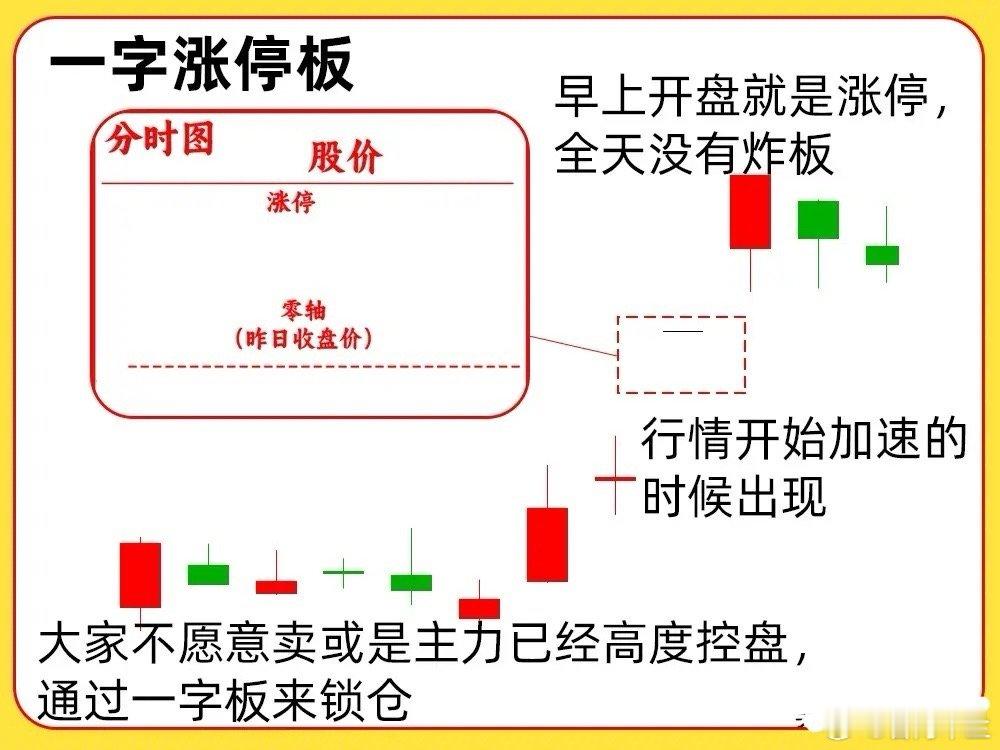 一字涨停板

早上开盘就是涨停，全天没有炸板

分时图

股价

涨停

零轴
（昨日收盘价）

行情开始加速的时候出现

大家不愿意卖或是主力已经高度控盘，通过一字板来锁仓